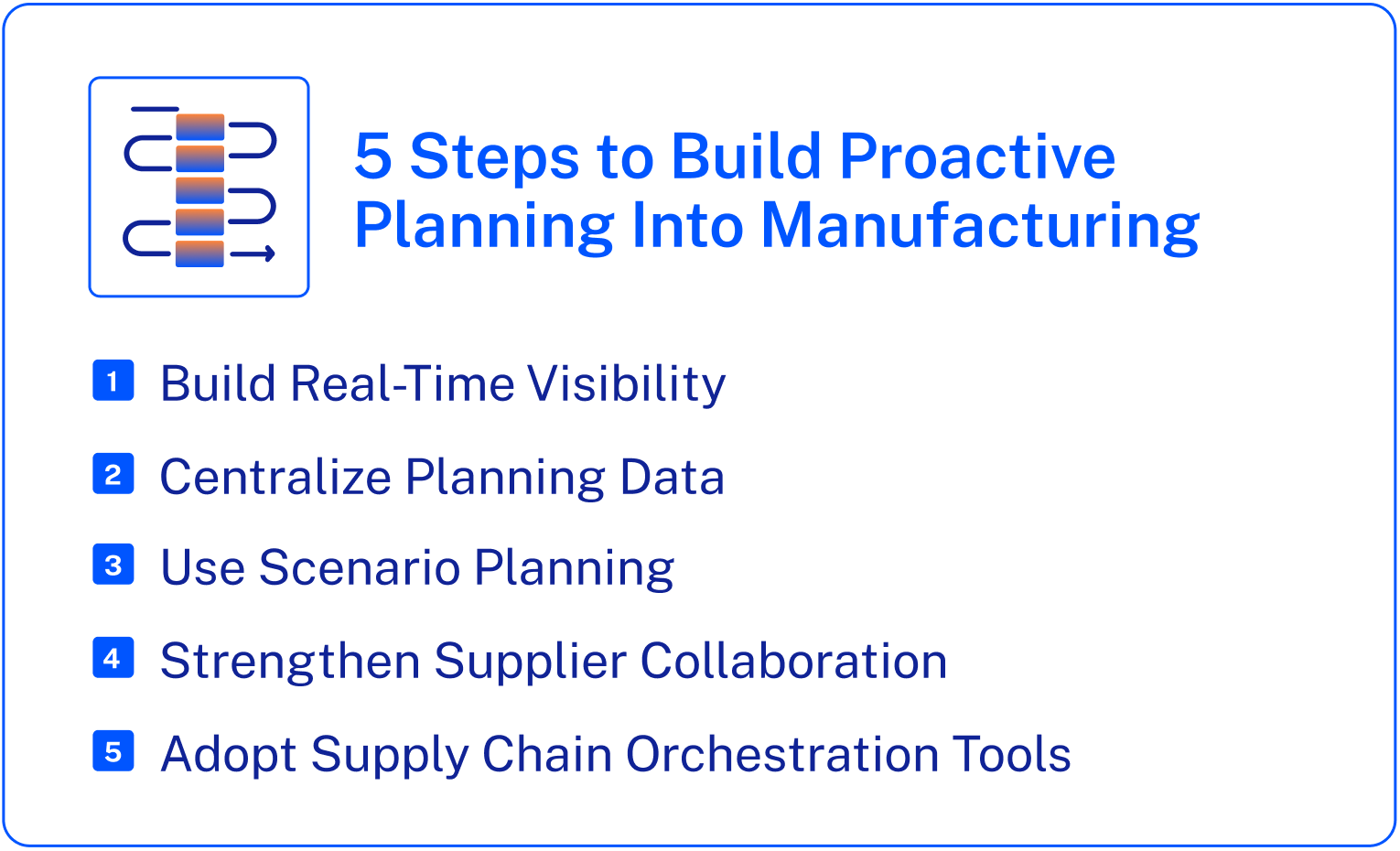 5 Steps to Build Proactive Planning Into Manufacturing

1 Build Real-Time Visibility

2 Centralize Planning Data

3 Use Scenario Planning

4 Strengthen Supplier Collaboration

5 Adopt Supply Chain Orchestration Tools